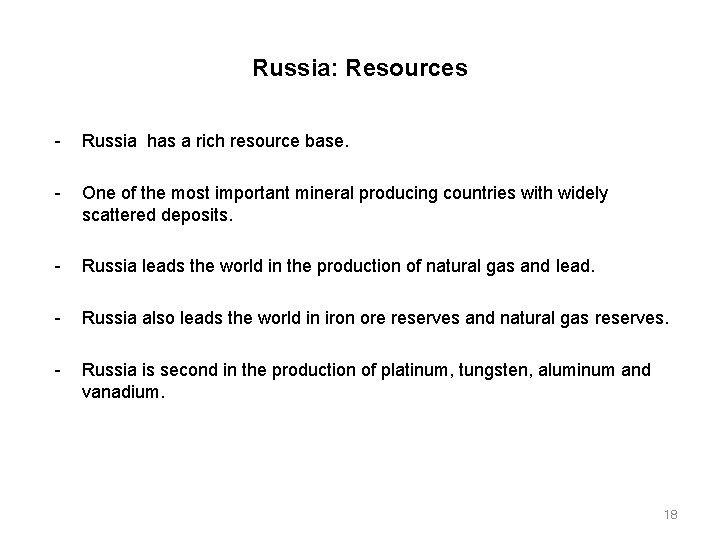 Russia: Resources

- Russia has a rich resource base.

- One of the most important mineral producing countries with widely scattered deposits.

- Russia leads the world in the production of natural gas and lead.

- Russia also leads the world in iron ore reserves and natural gas reserves.

- Russia is second in the production of platinum, tungsten, aluminum and vanadium.

18